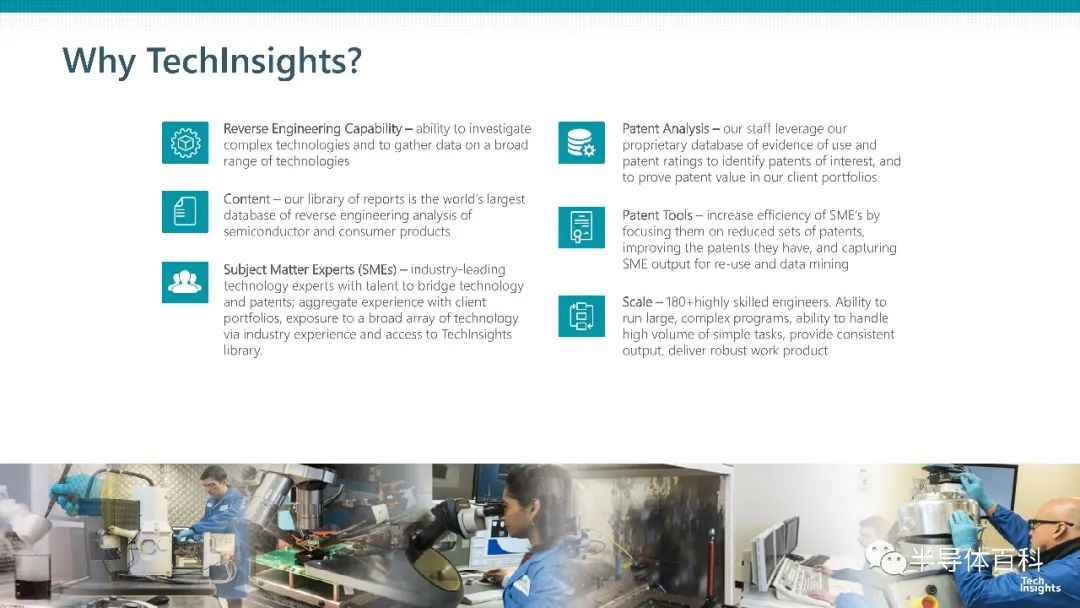 Why TechInsights?

Reverse Engineering Capability – ability to investigate complex technologies and to gather data on a broad range of technologies

Content – our library of reports is the world's largest database of reverse engineering analysis of semiconductor and consumer products

Subject Matter Experts (SMEs) – industry-leading technology experts with talent to bridge technology and patents; aggregate experience with client portfolios, exposure to a broad array of technology via industry experience and access to TechInsights library.

Patent Analysis – our staff leverage our proprietary database of evidence of use and patent ratings to identify patents of interest, and to prove patent value in our client portfolios.

Patent Tools – increase efficiency of SME's by focusing them on reduced sets of patents, improving the patents they have, and capturing SME output for re-use and data mining

Scale – 180+highly skilled engineers. Ability to run large, complex programs, ability to handle high volume of simple tasks, provide consistent output, deliver robust work product

半导体百科

Tech Insights